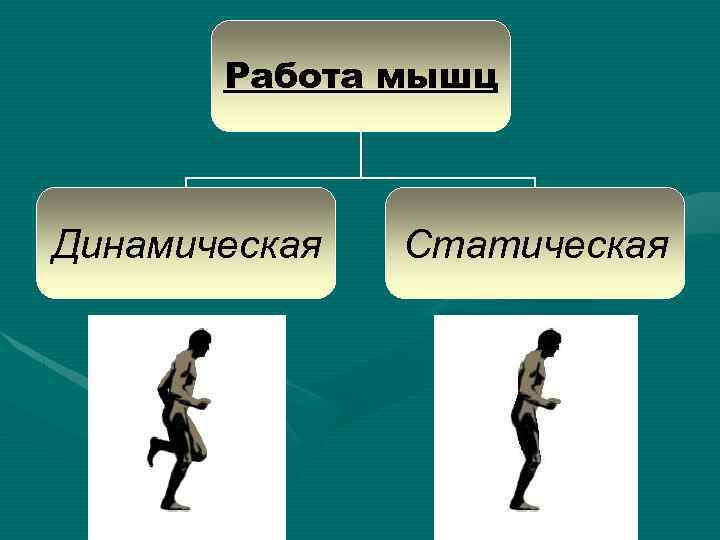 Работа мышц

Динамическая

Статическая